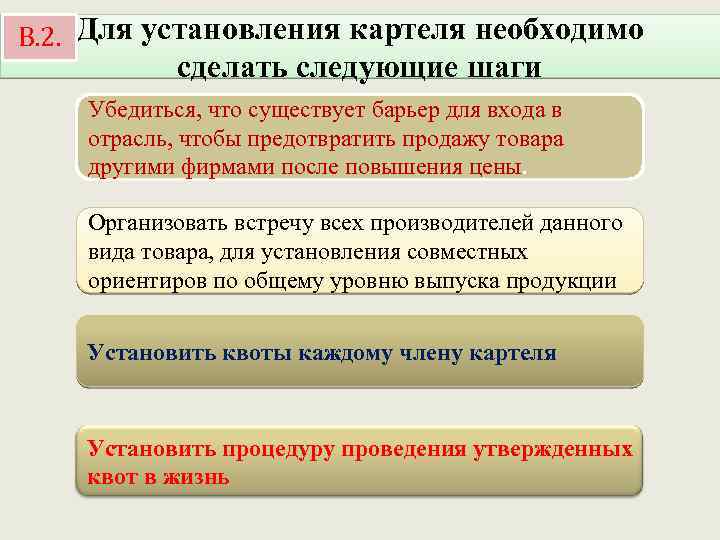 В.2.

Для установления картеля необходимо сделать следующие шаги

Убедиться, что существует барьер для входа в отрасль, чтобы предотвратить продажу товара другими фирмами после повышения цены.

Организовать встречу всех производителей данного вида товара, для установления совместных ориентиров по общему уровню выпуска продукции

Установить квоты каждому члену картеля

Установить процедуру проведения утвержденных квот в жизнь